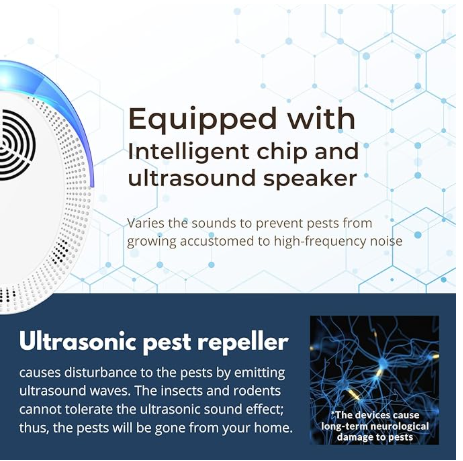 Equipped with
Intelligent chip and ultrasound speaker

Varies the sounds to prevent pests from growing accustomed to high-frequency noise

Ultrasonic pest repeller

causes disturbance to the pests by emitting ultrasound waves. The insects and rodents cannot tolerate the ultrasonic sound effect; thus, the pests will be gone from your home.

*The devices cause long-term neurological damage to pests